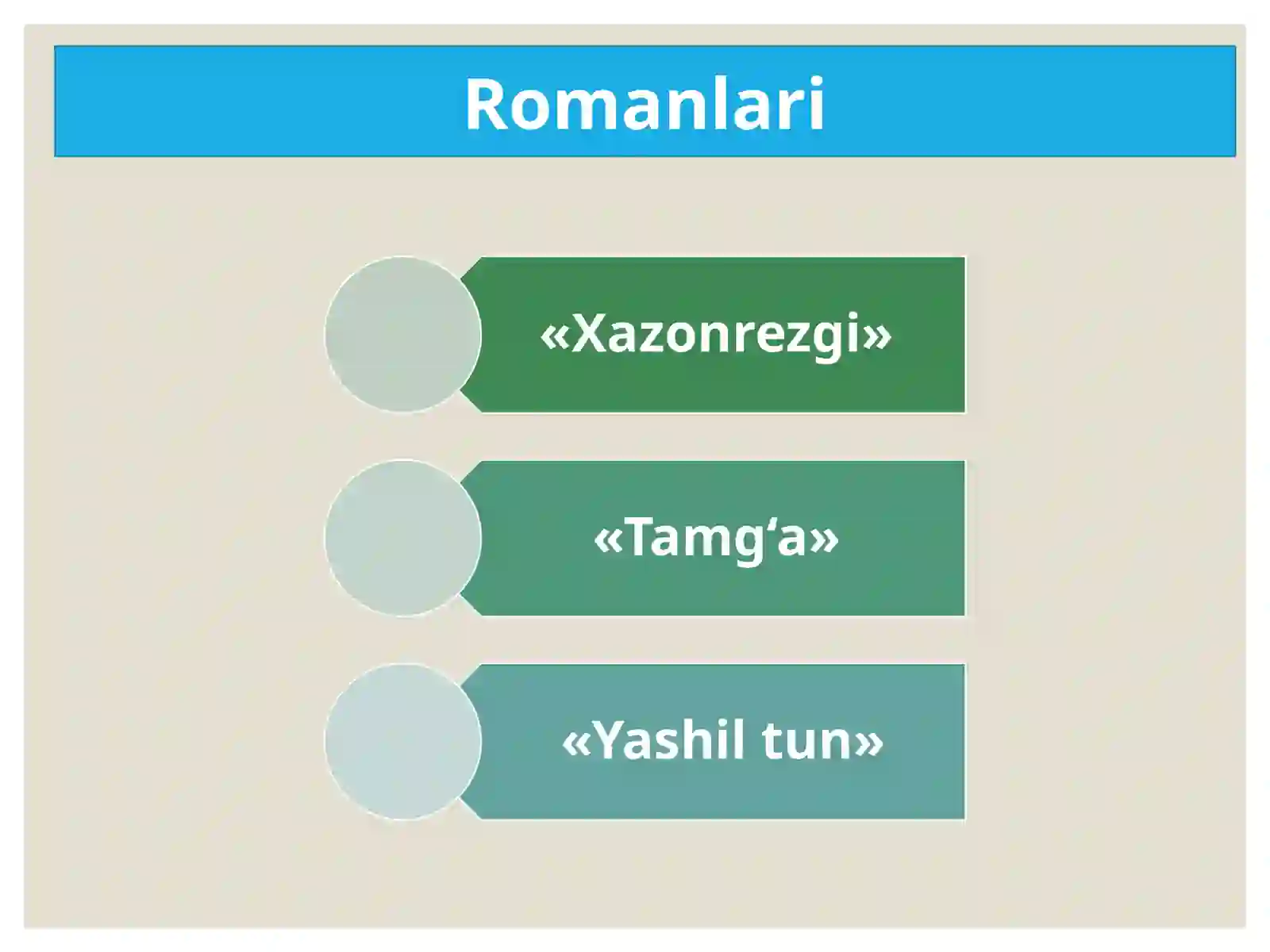 Romanlari

«Xazonrezgi»

«Tamg‘a»

«Yashil tun»